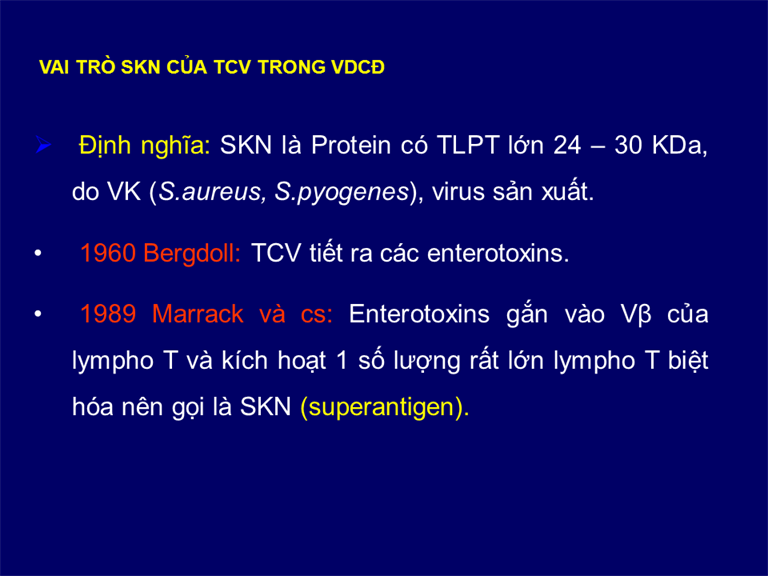 VAI TRÒ SKN CỦA TCV TRONG VDCĐ

➢ Định nghĩa: SKN là Protein có TLPT lớn 24 – 30 KDa, do VK (S.aureus, S.pyogenes), virus sản xuất.

• 1960 Bergdoll: TCV tiết ra các enterotoxins.

• 1989 Marrack và cs: Enterotoxins gắn vào Vβ của lympho T và kích hoạt 1 số lượng rất lớn lympho T biệt hóa nên gọi là SKN (superantigen).